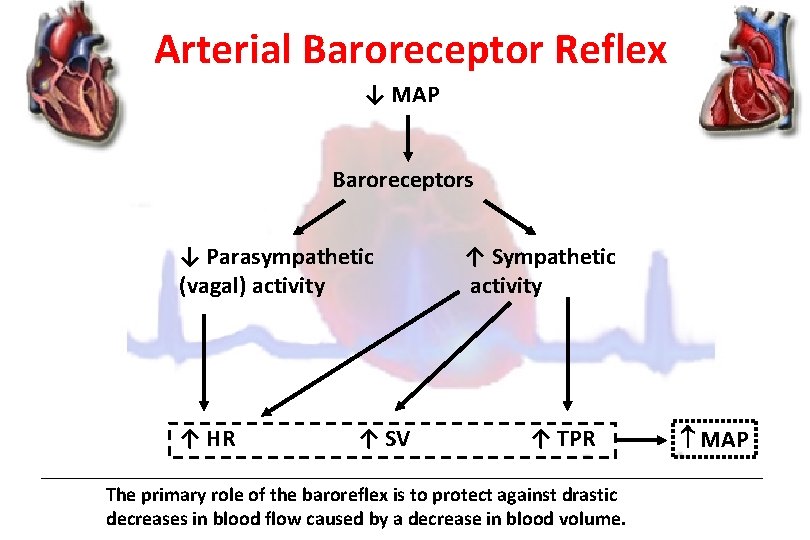 Arterial Baroreceptor Reflex

↓ MAP

Baroreceptors

↓ Parasympathetic (vagal) activity

↑ Sympathetic activity

↑ HR

↑ SV

↑ TPR

↑ MAP

The primary role of the baroreflex is to protect against drastic decreases in blood flow caused by a decrease in blood volume.